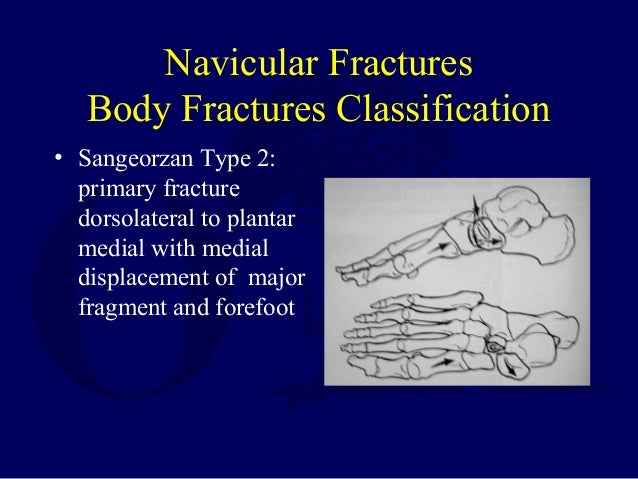 Navicular Fractures
Body Fractures Classification

• Sangeorzan Type 2: primary fracture dorsolateral to plantar medial with medial displacement of major fragment and forefoot